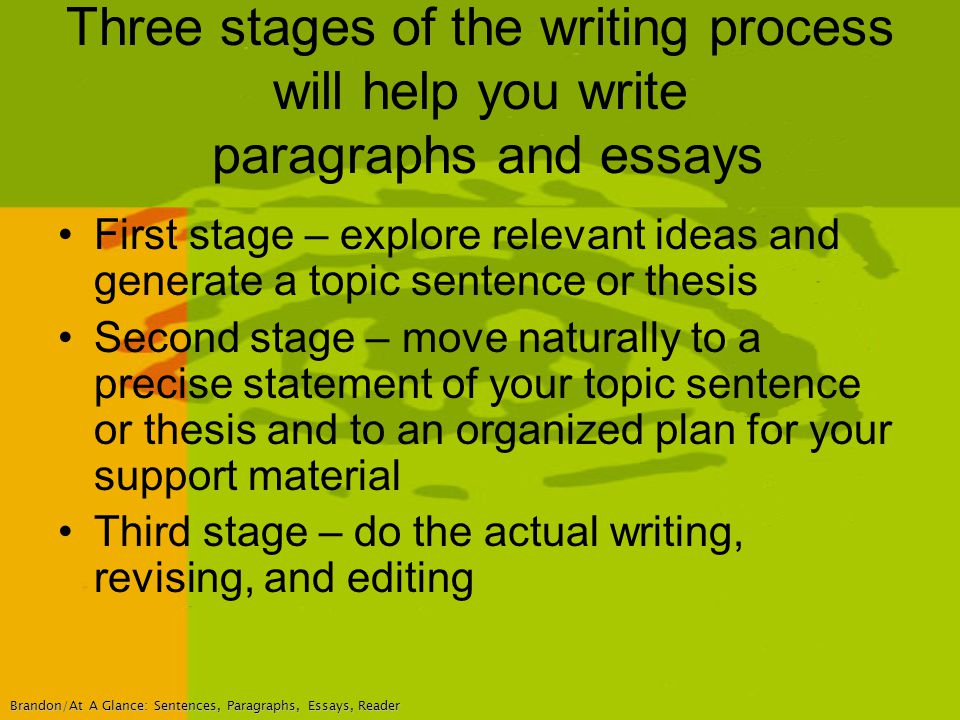 Three stages of the writing process will help you write paragraphs and essays

• First stage – explore relevant ideas and generate a topic sentence or thesis
• Second stage – move naturally to a precise statement of your topic sentence or thesis and to an organized plan for your support material
• Third stage – do the actual writing, revising, and editing

Brandon/At A Glance: Sentences, Paragraphs, Essays, Reader